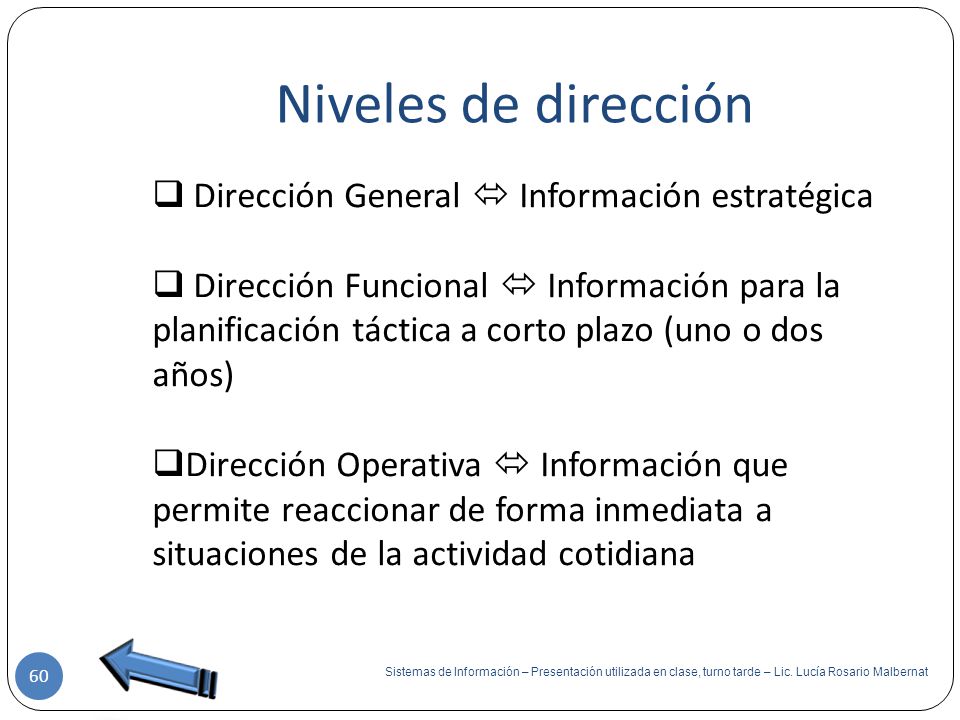 Niveles de dirección

❑ Dirección General ⇔ Información estratégica

❑ Dirección Funcional ⇔ Información para la planificación táctica a corto plazo (uno o dos años)

❑Dirección Operativa ⇔ Información que permite reaccionar de forma inmediata a situaciones de la actividad cotidiana

60

Sistemas de Información – Presentación utilizada en clase, turno tarde – Lic. Lucía Rosario Malbernat